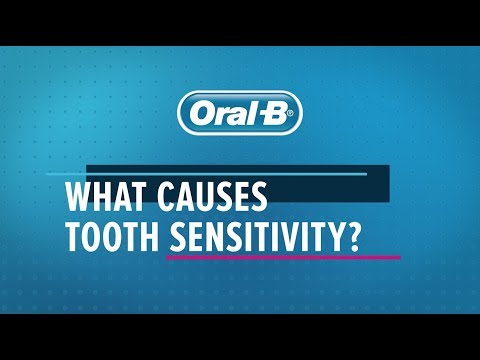 Oral-B®

WHAT CAUSES TOOTH SENSITIVITY?